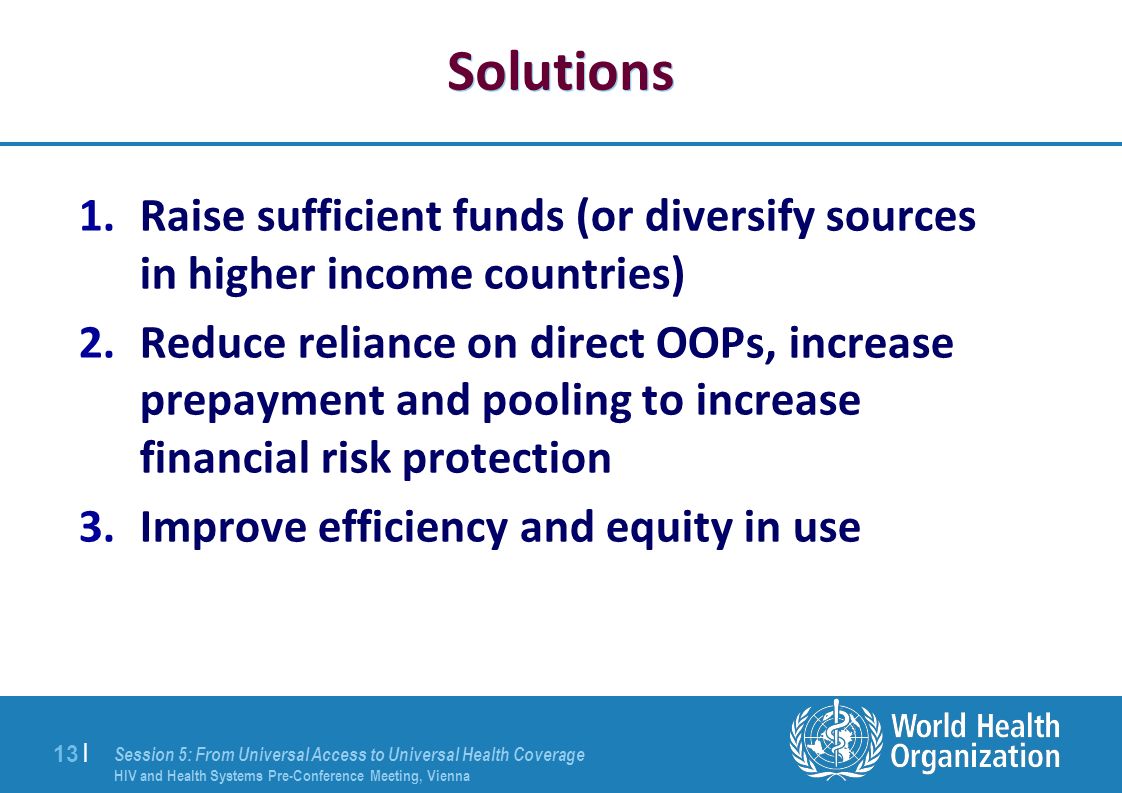 Solutions

1. Raise sufficient funds (or diversify sources in higher income countries)
2. Reduce reliance on direct OOPs, increase prepayment and pooling to increase financial risk protection
3. Improve efficiency and equity in use

13 | Session 5: From Universal Access to Universal Health Coverage
HIV and Health Systems Pre-Conference Meeting, Vienna

World Health Organization